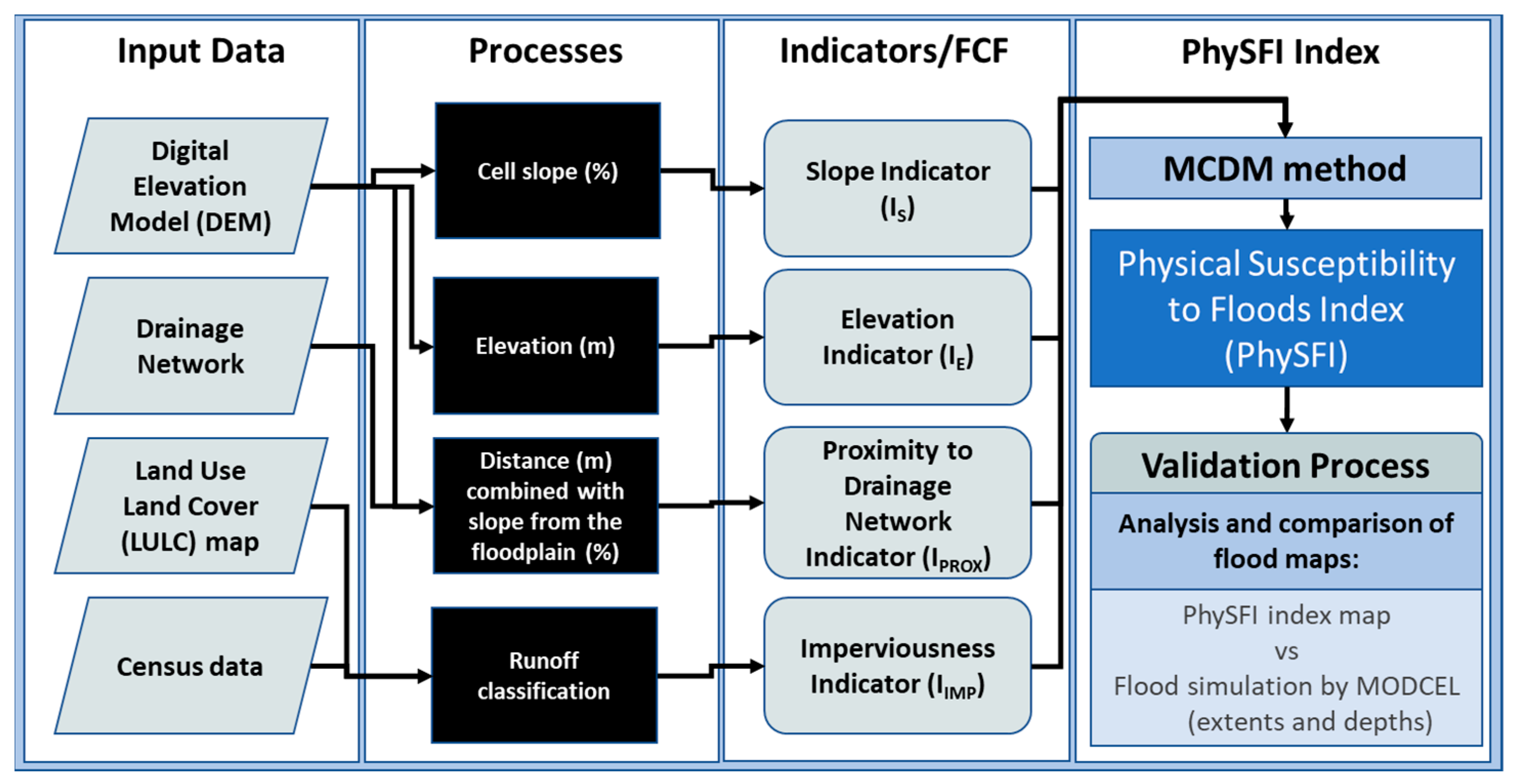 Input Data

Digital Elevation Model (DEM)

Drainage Network

Land Use Land Cover (LULC) map

Census data

Processes

Cell slope (%)

Elevation (m)

Distance (m) combined with slope from the floodplain (%)

Runoff classification

Indicators/FCF

Slope Indicator ($I_S$)

Elevation Indicator ($I_E$)

Proximity to Drainage Network Indicator ($I_{PROX}$)

Imperviousness Indicator ($I_{IMP}$)

PhySFI Index

MCDM method

Physical Susceptibility to Floods Index (PhySFI)

Validation Process

Analysis and comparison of flood maps:

PhySFI index map
vs
Flood simulation by MODCEL (extents and depths)